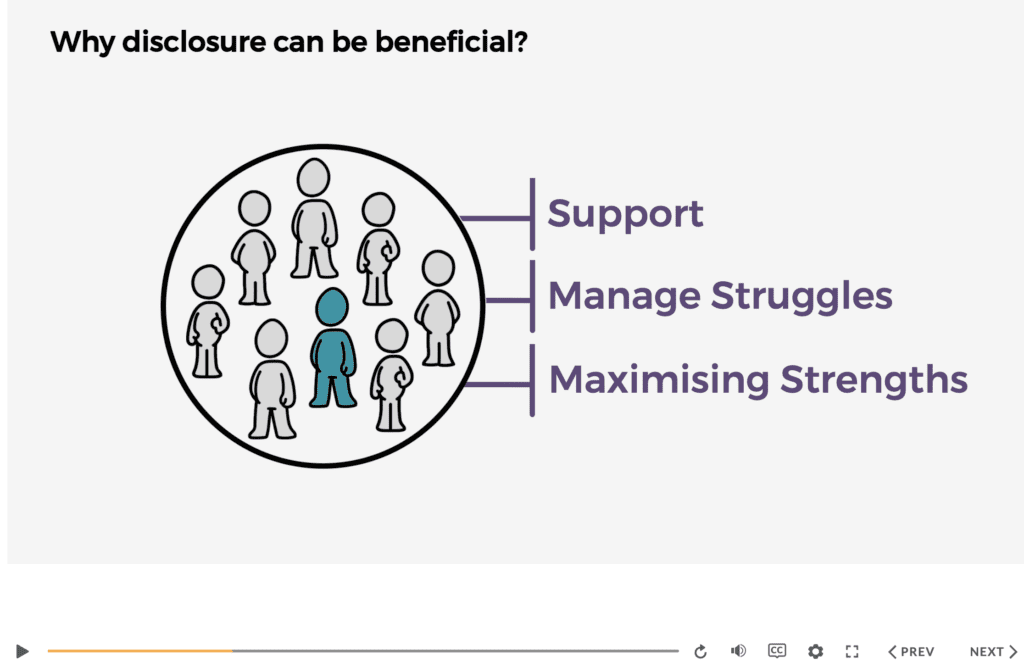 Why disclosure can be beneficial?

Support

Manage Struggles

Maximising Strengths

CC

PREV

NEXT